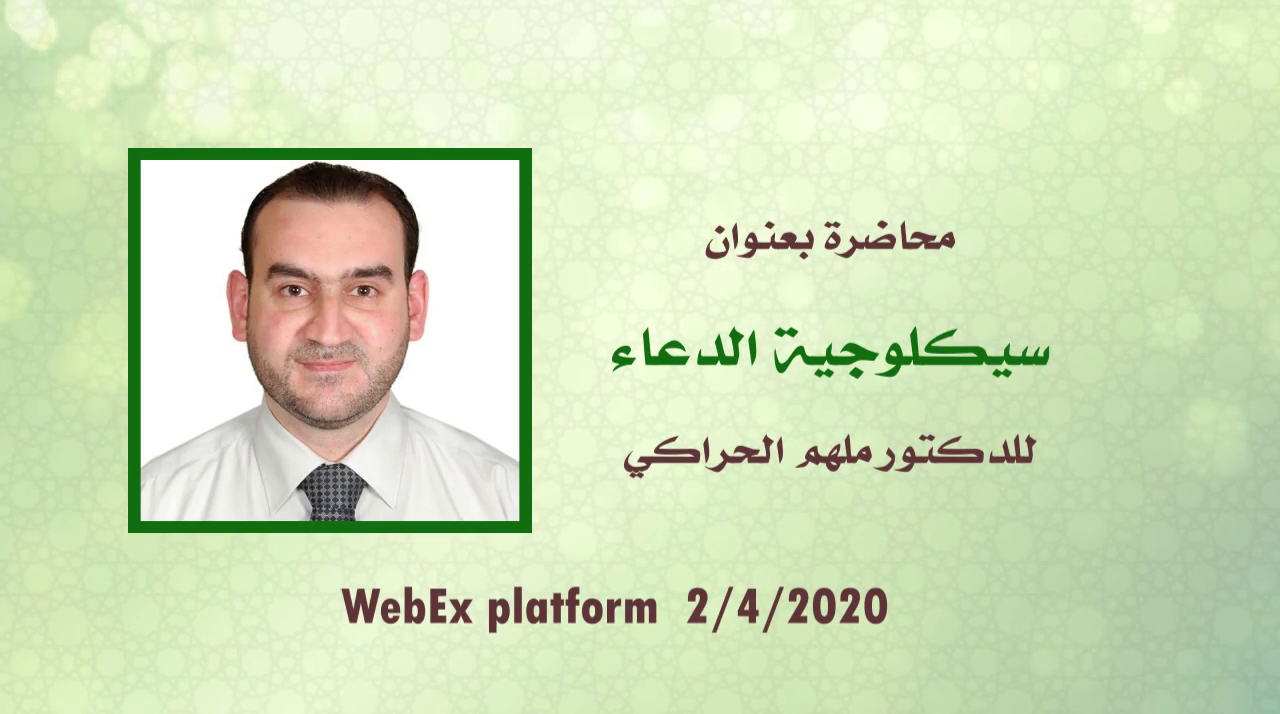 محاضرة بعنوان

سيكلوجية الدعاء

للدكتور ملهم الحراكي

WebEx platform 2/4/2020